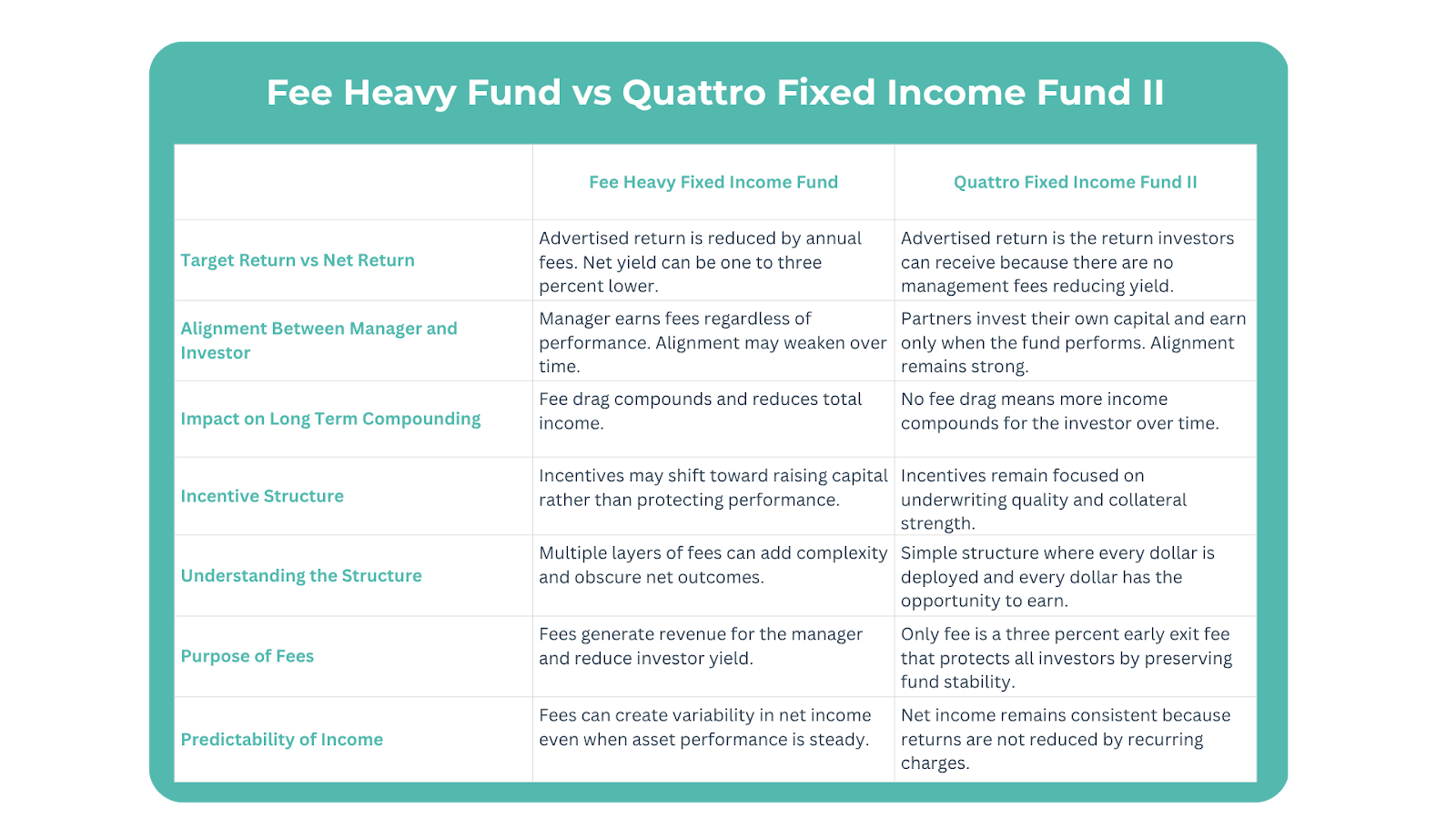 Fee Heavy Fund vs Quattro Fixed Income Fund II

| | Fee Heavy Fixed Income Fund | Quattro Fixed Income Fund II |
|---|---|---|
| Target Return vs Net Return | Advertised return is reduced by annual fees. Net yield can be one to three percent lower. | Advertised return is the return investors can receive because there are no management fees reducing yield. |
| Alignment Between Manager and Investor | Manager earns fees regardless of performance. Alignment may weaken over time. | Partners invest their own capital and earn only when the fund performs. Alignment remains strong. |
| Impact on Long Term Compounding | Fee drag compounds and reduces total income. | No fee drag means more income compounds for the investor over time. |
| Incentive Structure | Incentives may shift toward raising capital rather than protecting performance. | Incentives remain focused on underwriting quality and collateral strength. |
| Understanding the Structure | Multiple layers of fees can add complexity and obscure net outcomes. | Simple structure where every dollar is deployed and every dollar has the opportunity to earn. |
| Purpose of Fees | Fees generate revenue for the manager and reduce investor yield. | Only fee is a three percent early exit fee that protects all investors by preserving fund stability. |
| Predictability of Income | Fees can create variability in net income even when asset performance is steady. | Net income remains consistent because returns are not reduced by recurring charges. |